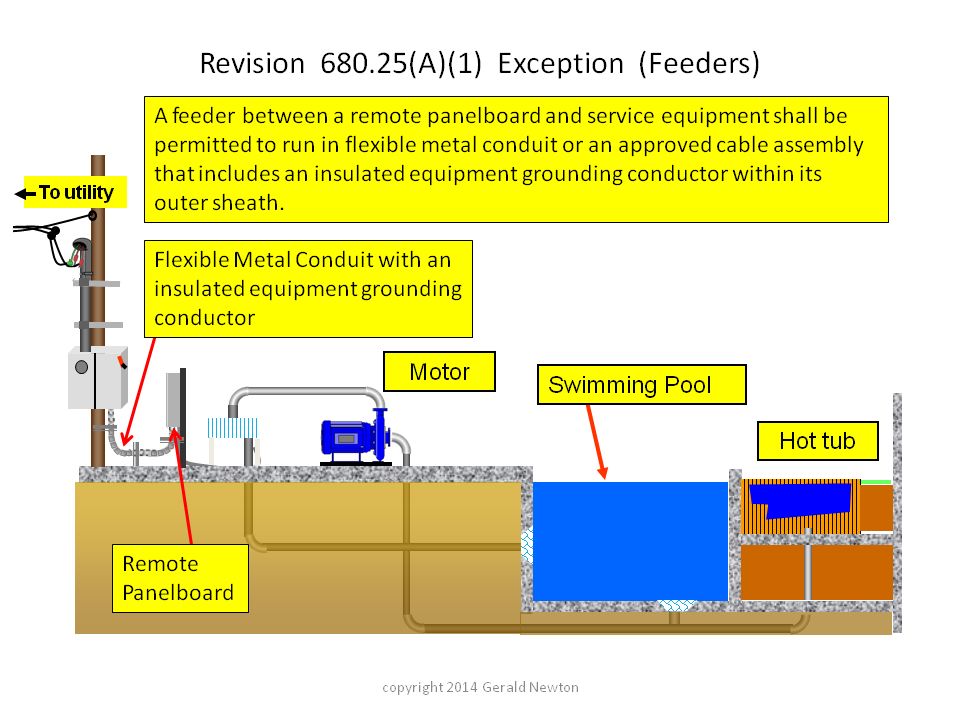 Revision 680.25(A)(1) Exception (Feeders)

A feeder between a remote panelboard and service equipment shall be permitted to run in flexible metal conduit or an approved cable assembly that includes an insulated equipment grounding conductor within its outer sheath.

To utility

Flexible Metal Conduit with an insulated equipment grounding conductor

Motor

Swimming Pool

Hot tub

Remote Panelboard

copyright 2014 Gerald Newton